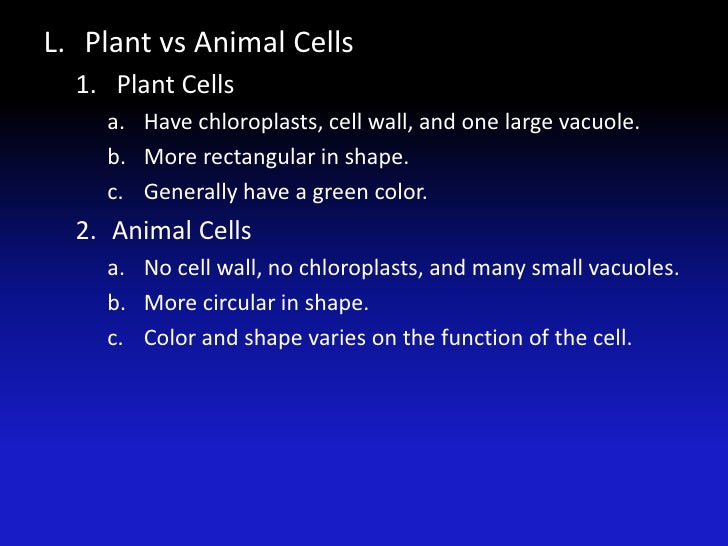 L. Plant vs Animal Cells

1. Plant Cells

a. Have chloroplasts, cell wall, and one large vacuole.

b. More rectangular in shape.

c. Generally have a green color.

2. Animal Cells

a. No cell wall, no chloroplasts, and many small vacuoles.

b. More circular in shape.

c. Color and shape varies on the function of the cell.